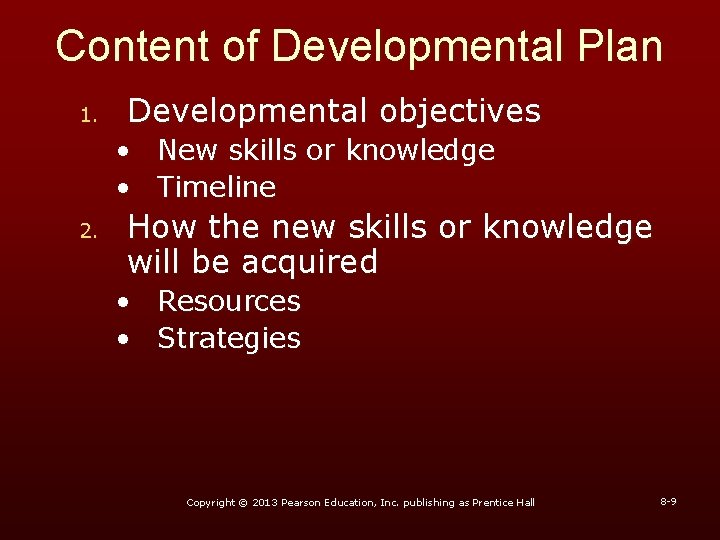 Content of Developmental Plan

1. Developmental objectives
• New skills or knowledge
• Timeline

2. How the new skills or knowledge will be acquired
• Resources
• Strategies

Copyright © 2013 Pearson Education, Inc. publishing as Prentice Hall

8-9